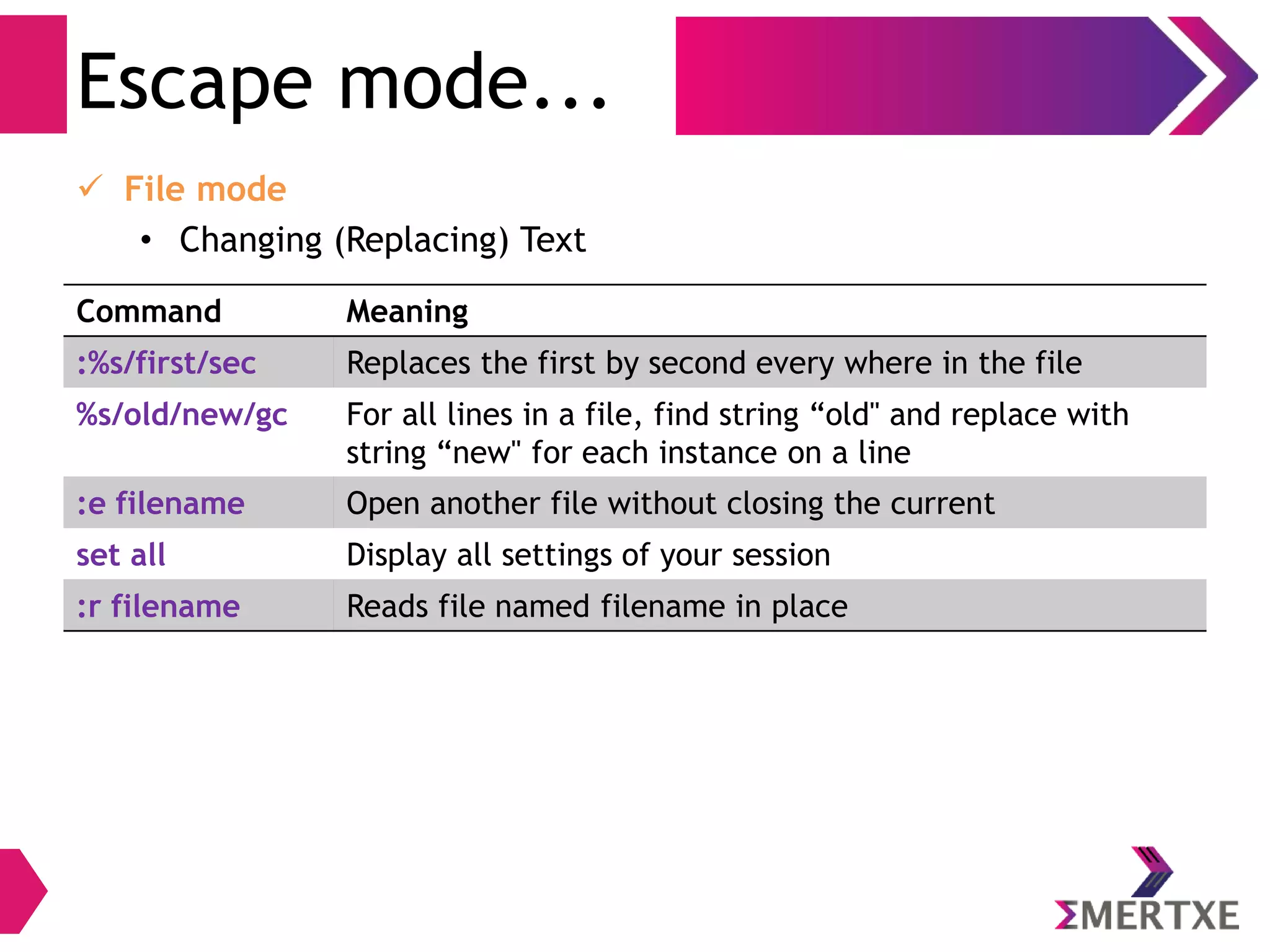 Escape mode...

✓ File mode

• Changing (Replacing) Text

| Command | Meaning |
|---|---|
| :%s/first/sec | Replaces the first by second every where in the file |
| %s/old/new/gc | For all lines in a file, find string “old" and replace with string “new" for each instance on a line |
| :e filename | Open another file without closing the current |
| set all | Display all settings of your session |
| :r filename | Reads file named filename in place |

ΣMERTXE